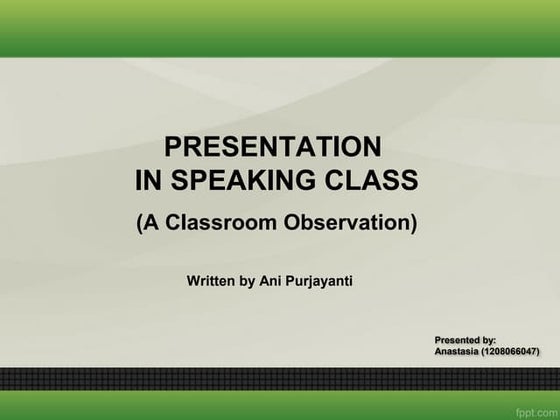 PRESENTATION
IN SPEAKING CLASS

(A Classroom Observation)

Written by Ani Purjayanti

Presented by:
Anastasia (1208066047)

fppt.com